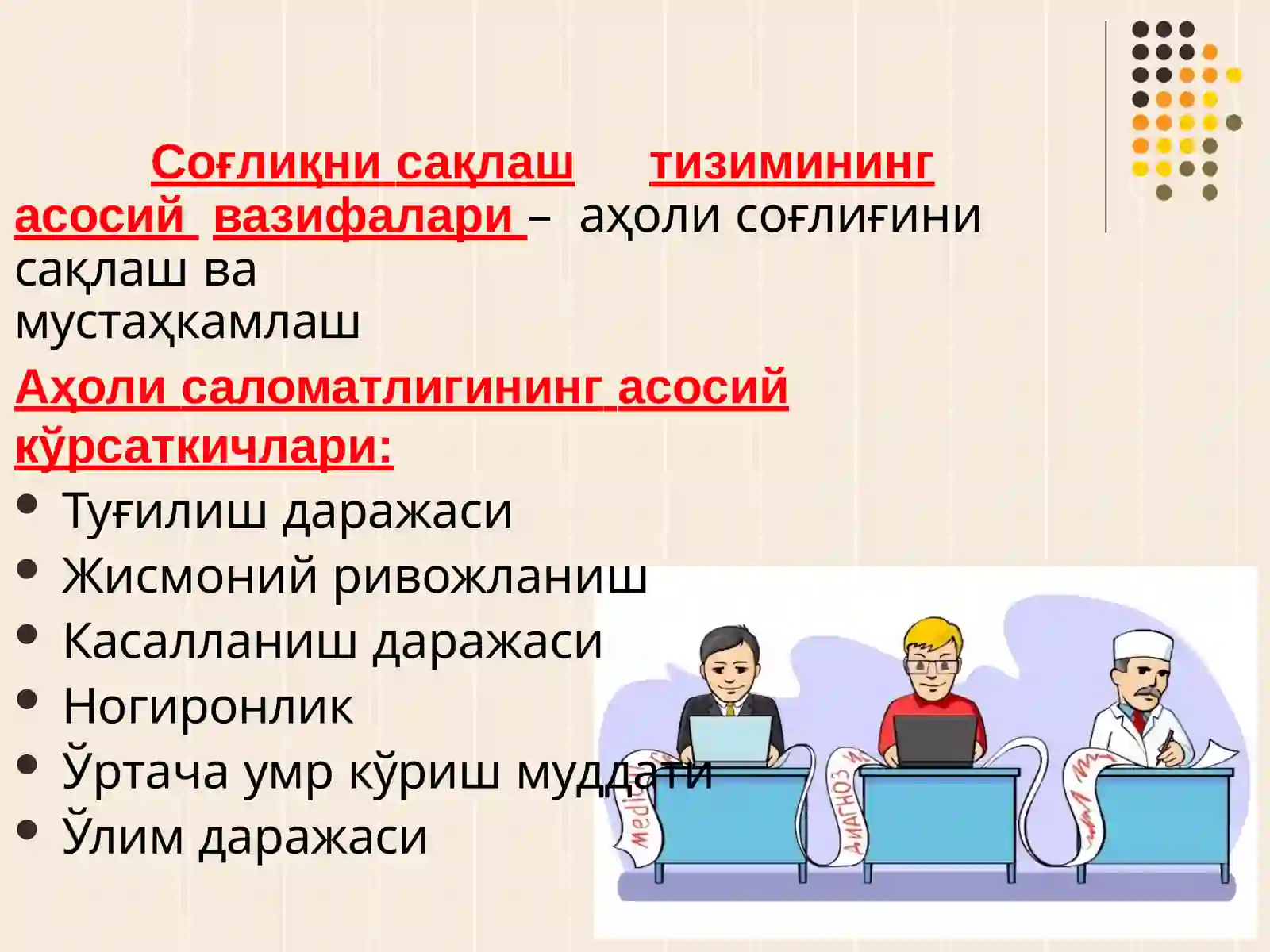 Соғлиқни сақлаш тизимининг асосий вазифалари – аҳоли соғлиғини сақлаш ва мустаҳкамлаш

Аҳоли саломатлигининг асосий кўрсаткичлари:

• Туғилиш даражаси
• Жисмоний ривожланиш
• Касалланиш даражаси
• Ногиронлик
• Ўртача умр кўриш муддати
• Ўлим даражаси

medic
ДИАГНОЗ